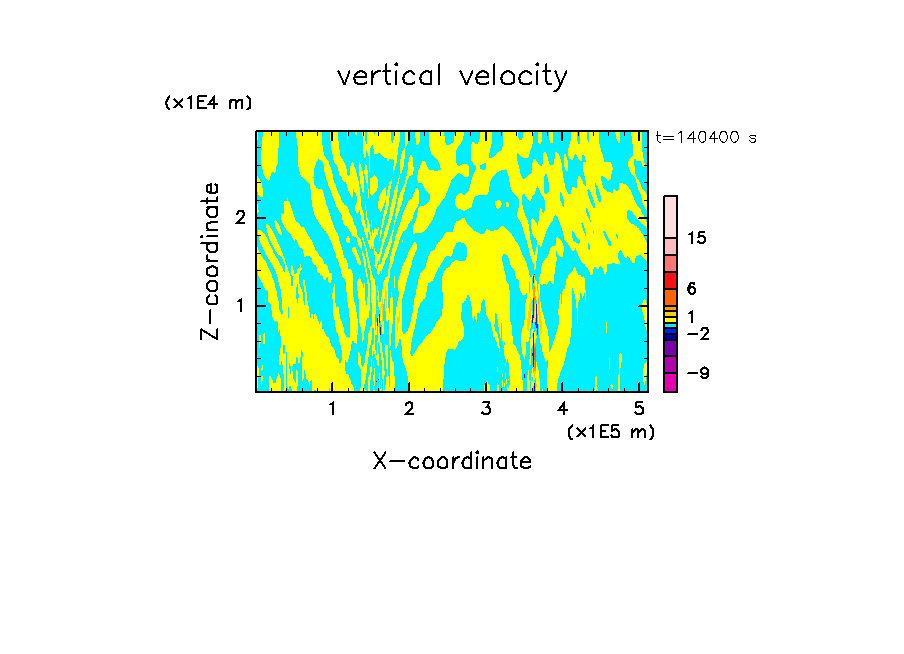 vertical velocity

(x1E4 m)

t=140400 s

Z-coordinate

2

1

15

6

1

−2

−9

1 2 3 4 5

(x1E5 m)

X-coordinate